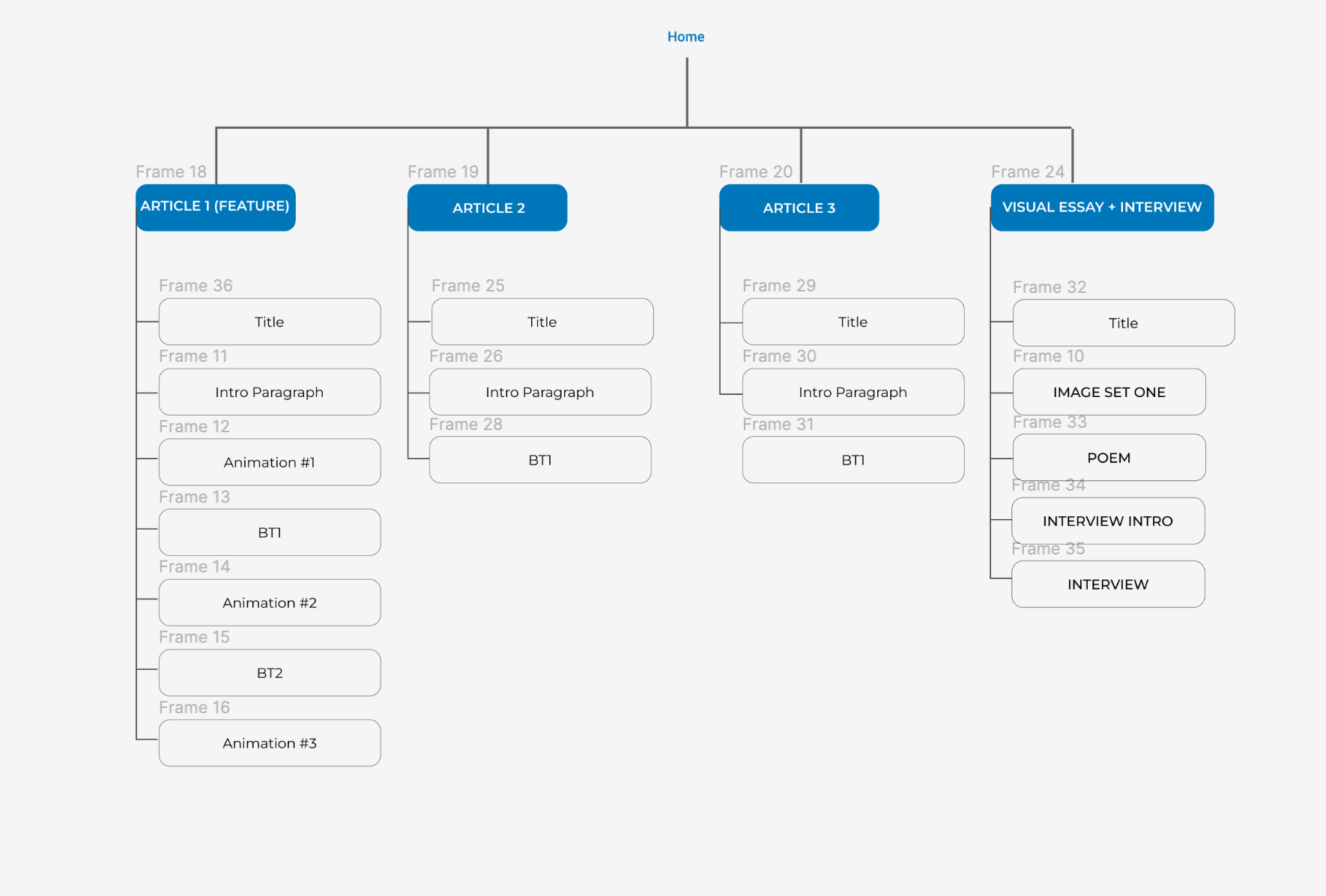 Home

Frame 18
ARTICLE 1 (FEATURE)

Frame 36
Title
Frame 11
Intro Paragraph
Frame 12
Animation #1
Frame 13
BT1
Frame 14
Animation #2
Frame 15
BT2
Frame 16
Animation #3

Frame 19
ARTICLE 2

Frame 25
Title
Frame 26
Intro Paragraph
Frame 28
BT1

Frame 20
ARTICLE 3

Frame 29
Title
Frame 30
Intro Paragraph
Frame 31
BT1

Frame 24
VISUAL ESSAY + INTERVIEW

Frame 32
Title
Frame 10
IMAGE SET ONE
Frame 33
POEM
Frame 34
INTERVIEW INTRO
Frame 35
INTERVIEW